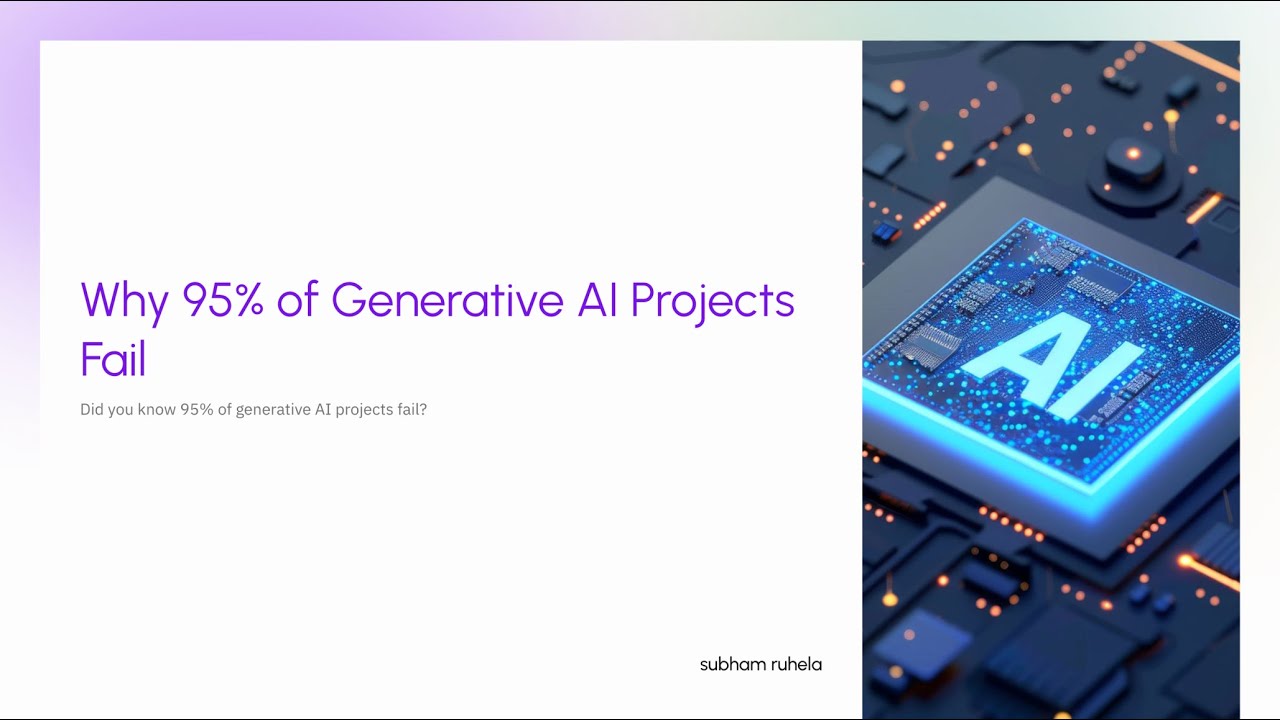 Why 95% of Generative AI Projects Fail

Did you know 95% of generative AI projects fail?

subham ruhela

AI